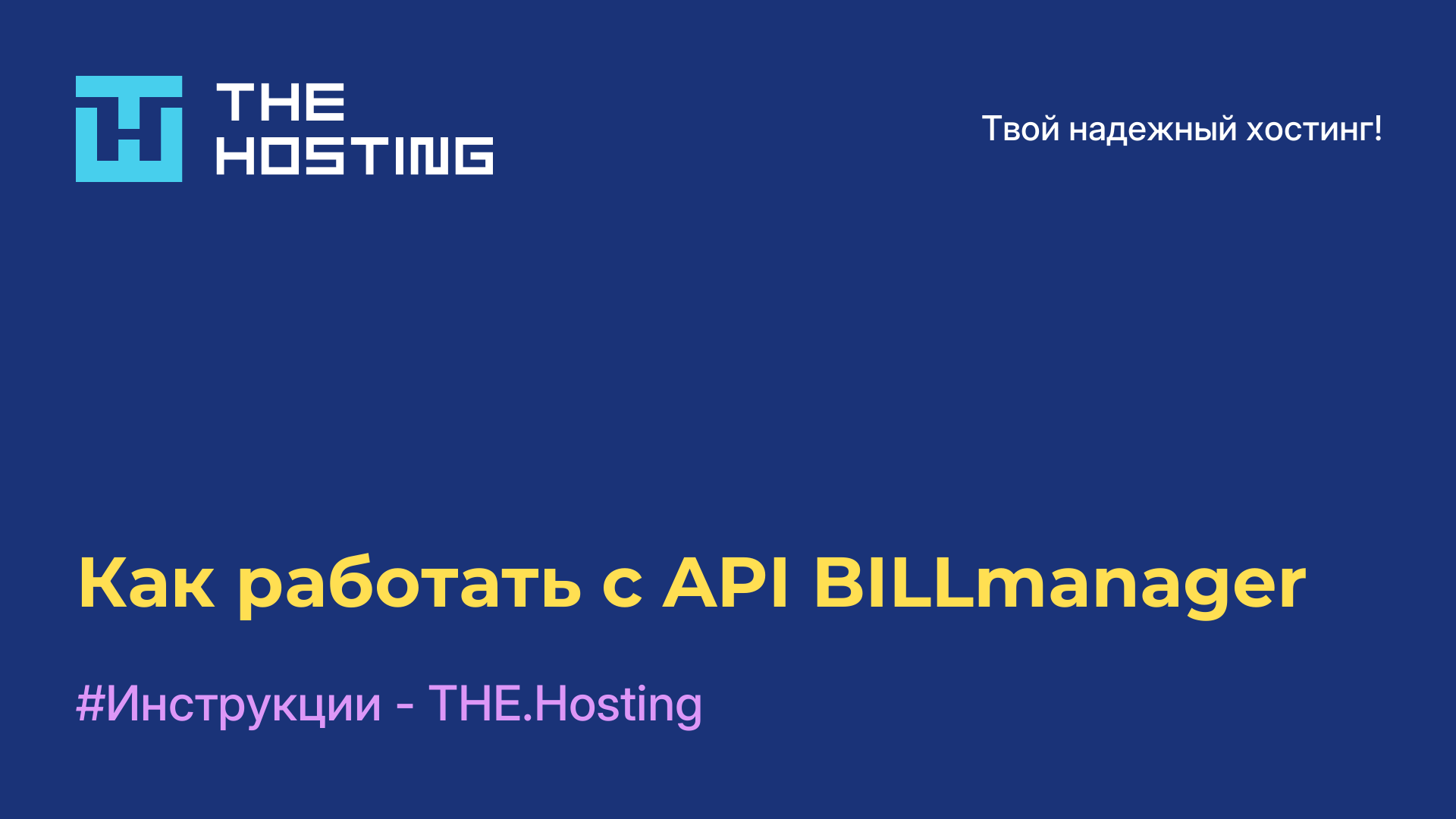 THE HOSTING

Твой надежный хостинг!

Как работать с API BILLmanager

#Инструкции - THE.Hosting